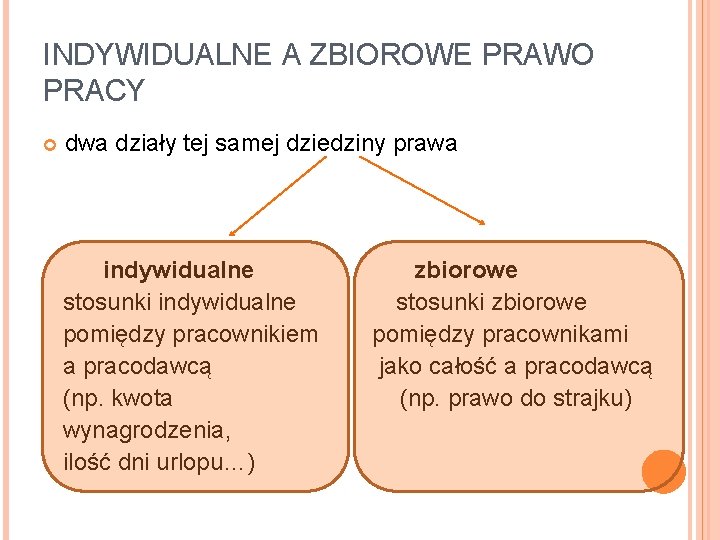 INDYWIDUALNE A ZBIOROWE PRAWO PRACY

dwa działy tej samej dziedziny prawa

indywidualne
stosunki indywidualne pomiędzy pracownikiem a pracodawcą (np. kwota wynagrodzenia, ilość dni urlopu...)

zbiorowe
stosunki zbiorowe pomiędzy pracownikami jako całość a pracodawcą (np. prawo do strajku)